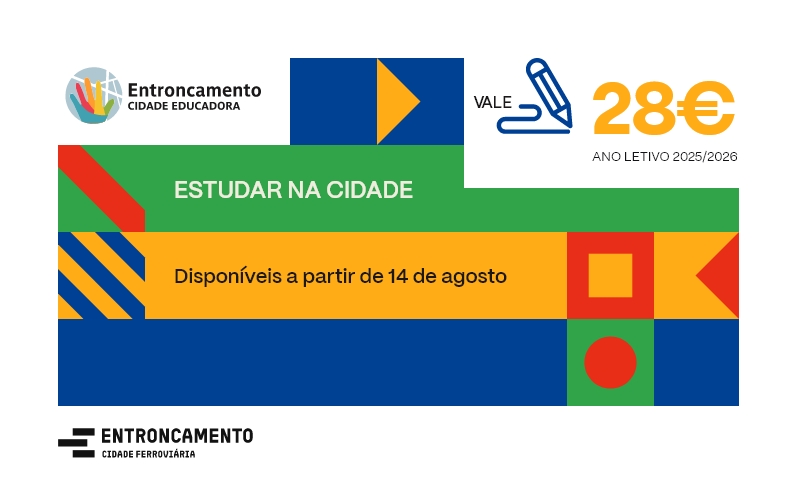 Entroncamento
CIDADE EDUCADORA

VALE 28€

ANO LETIVO 2025/2026

ESTUDAR NA CIDADE

Disponíveis a partir de 14 de agosto

ENTRONCAMENTO
CIDADE FERROVIÁRIA